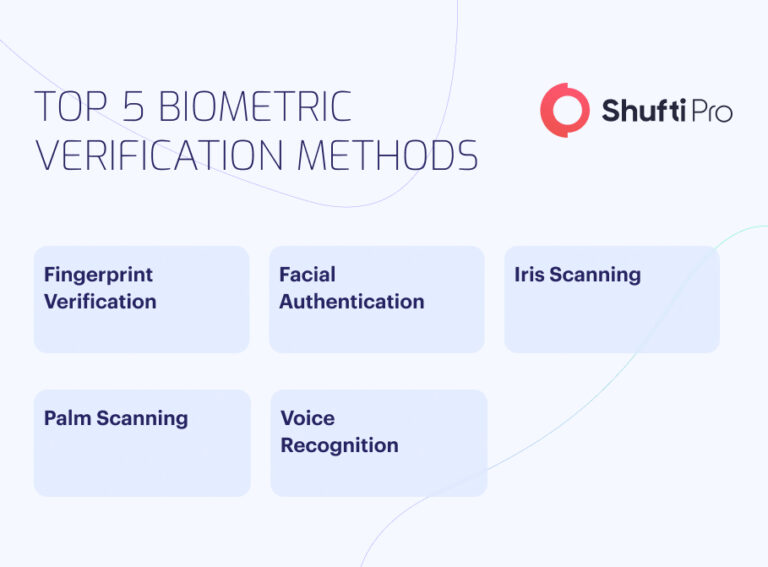 TOP 5 BIOMETRIC VERIFICATION METHODS

Shufti Pro

Fingerprint Verification

Facial Authentication

Iris Scanning

Palm Scanning

Voice Recognition